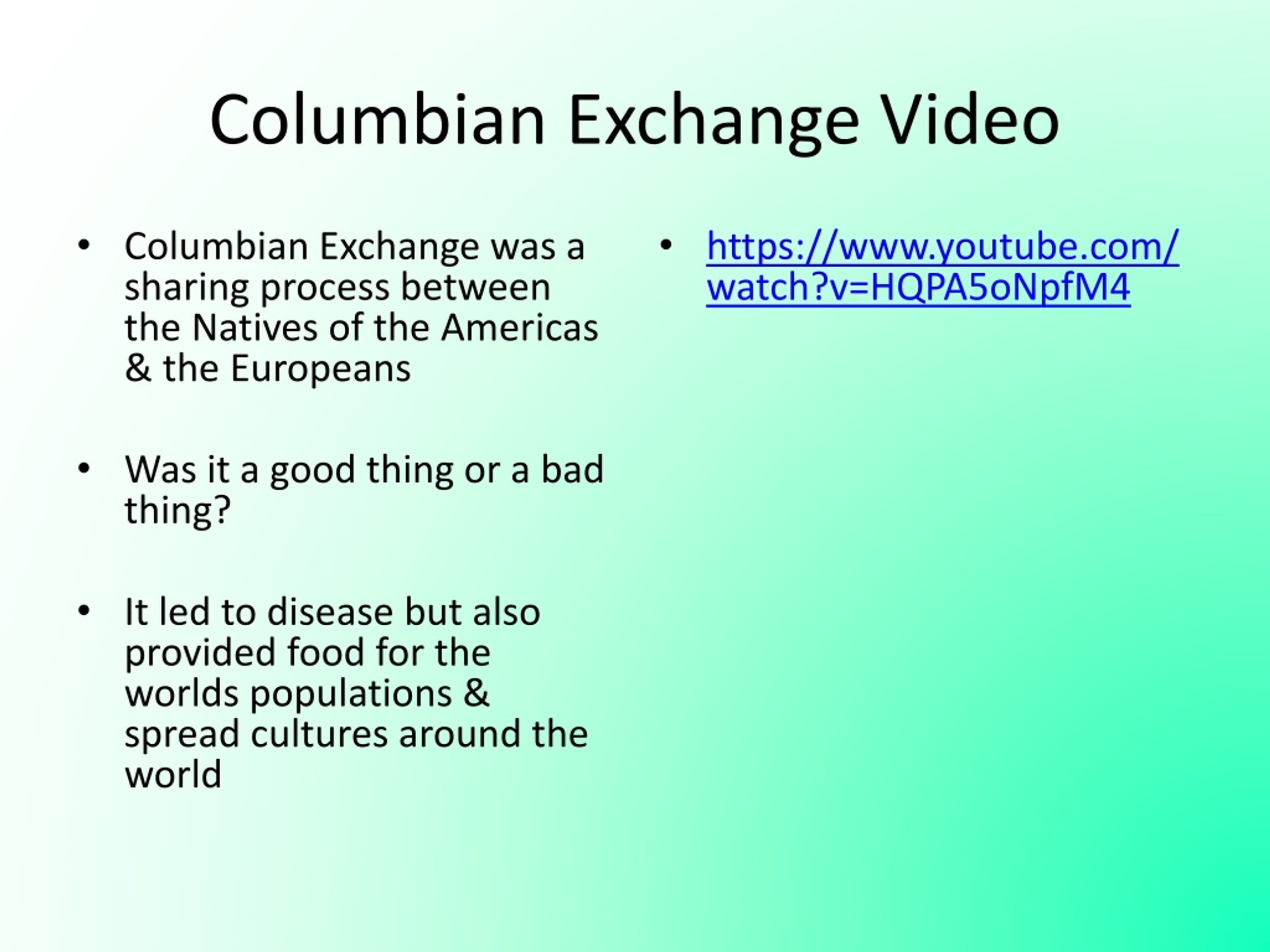 Columbian Exchange Video

• Columbian Exchange was a sharing process between the Natives of the Americas & the Europeans

• Was it a good thing or a bad thing?

• It led to disease but also provided food for the worlds populations & spread cultures around the world

• https://www.youtube.com/watch?v=HQPA5oNpfM4